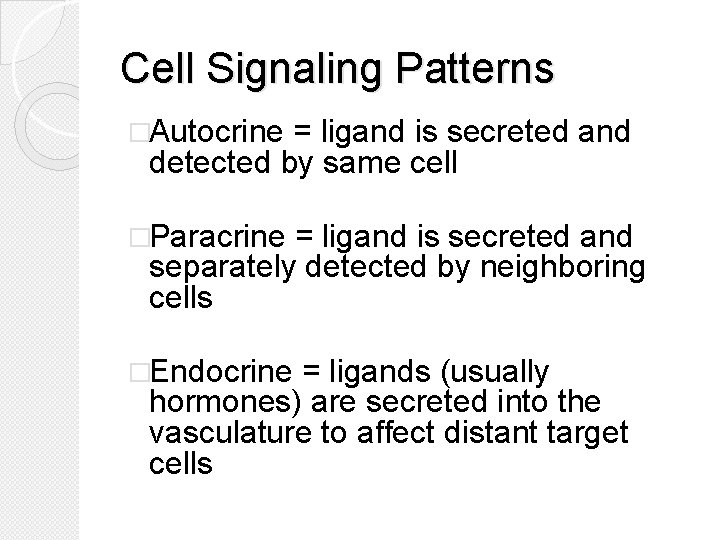 Cell Signaling Patterns

□Autocrine = ligand is secreted and detected by same cell

□Paracrine = ligand is secreted and separately detected by neighboring cells

□Endocrine = ligands (usually hormones) are secreted into the vasculature to affect distant target cells